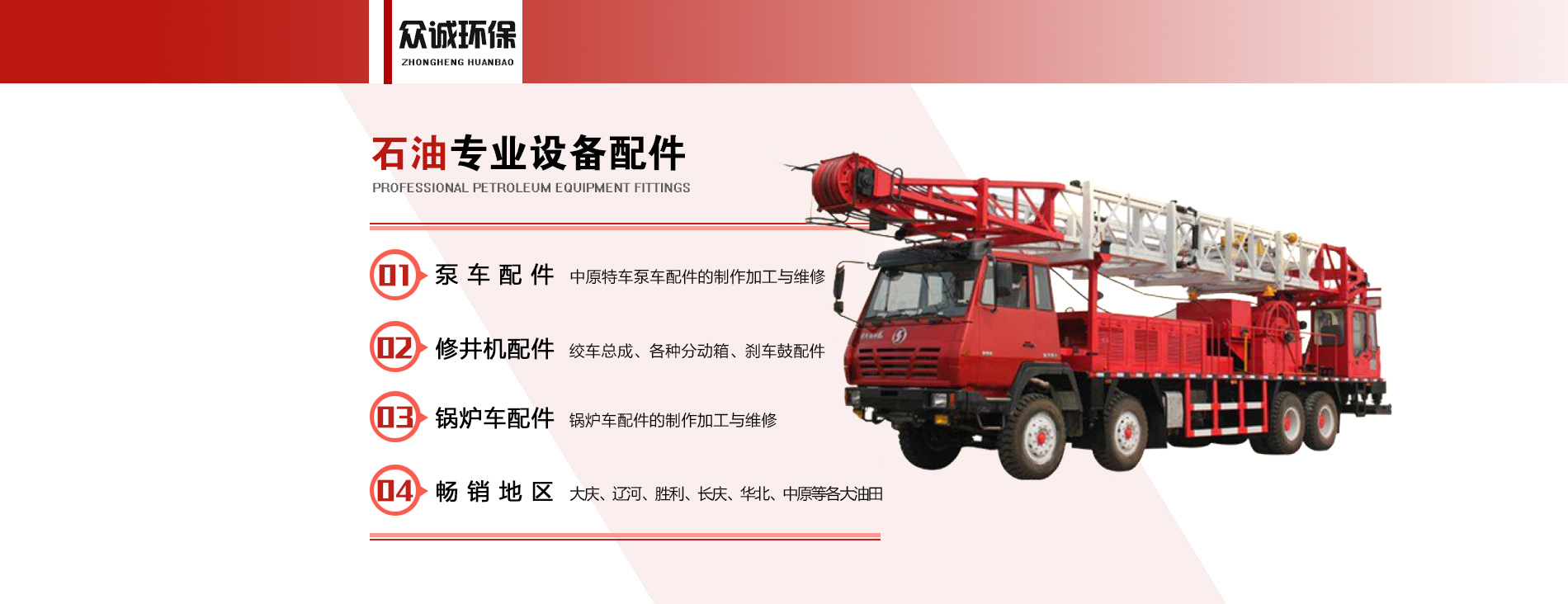 众诚环保
ZHONGHENG HUANBAO

石油专业设备配件
PROFESSIONAL PETROLEUM EQUIPMENT FITTINGS

01 泵车配件 中原特车泵车配件的制作加工与维修

02 修井机配件 绞车总成、各种分动箱、刹车鼓配件

03 锅炉车配件 锅炉车配件的制作加工与维修

04 畅销地区 大庆、辽河、胜利、长庆、华北、中原等各大油田